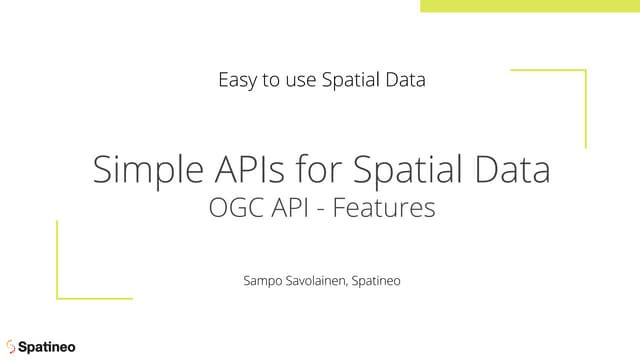 Easy to use Spatial Data

Simple APIs for Spatial Data
OGC API - Features

Sampo Savolainen, Spatineo

Spatineo